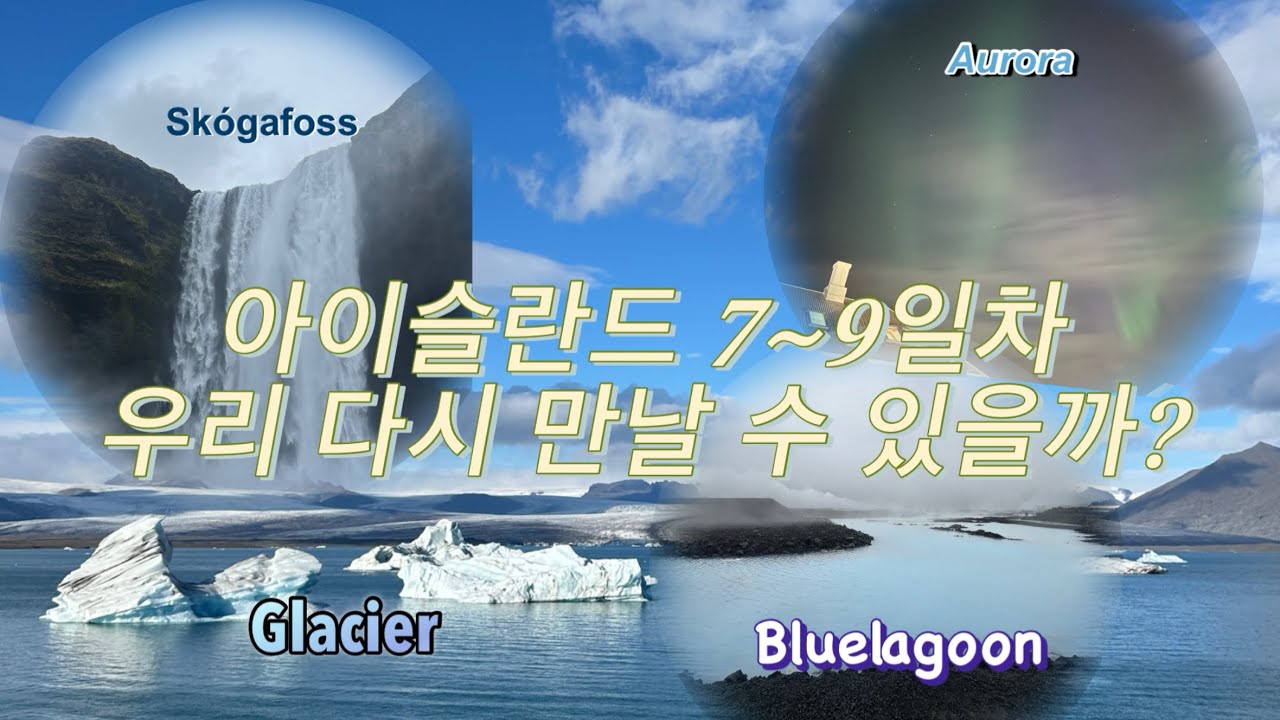 Skógafoss

Aurora

아이슬란드 7~9일차
우리 다시 만날 수 있을까?

Glacier

Bluelagoon